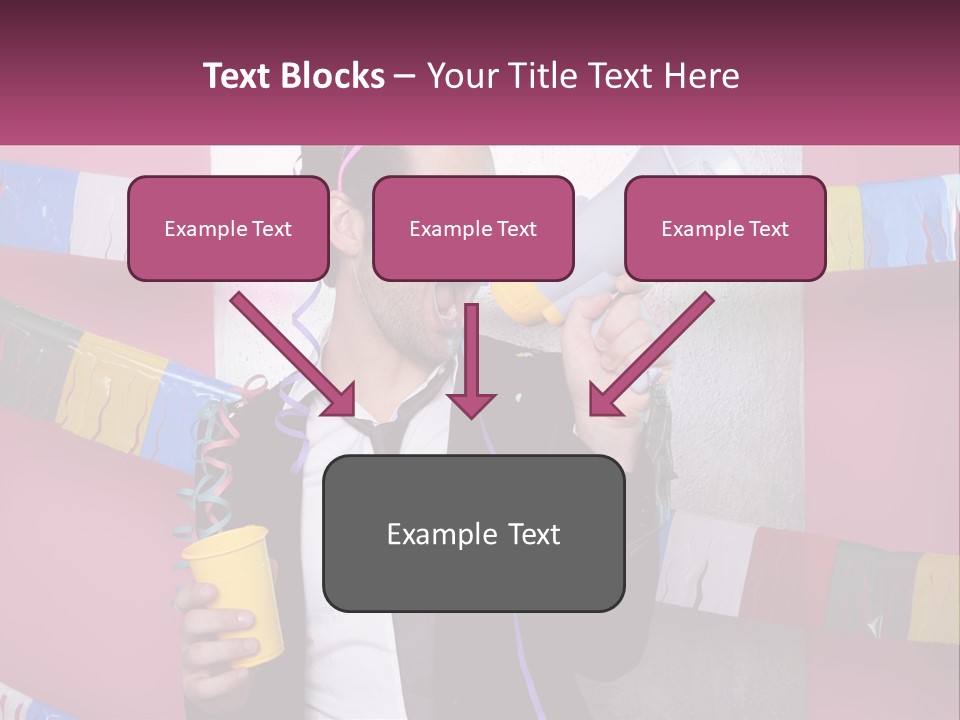 Text Blocks – Your Title Text Here

Example Text

Example Text

Example Text

Example Text